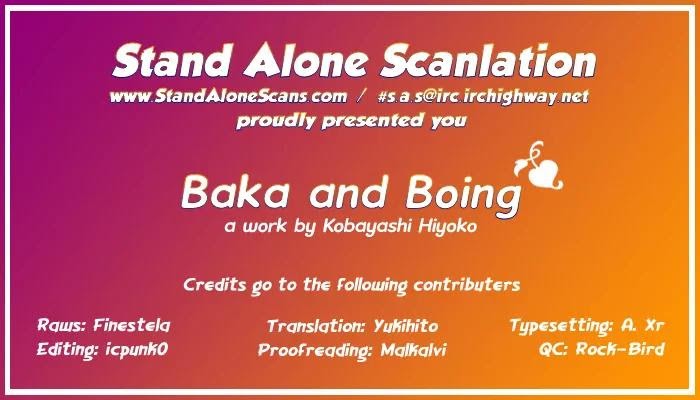 Stand Alone Scanlation
www.StandAloneScans.com / #s.a.s@irc.irchighway.net
proudly presented you

Baka and Boing
a work by Kobayashi Hiyoko

Credits go to the following contributers

Raws: Finestela
Editing: icpunk0

Translation: Yukihito
Proofreading: Malkalvi

Typesetting: A. Xr
QC: Rock-Bird